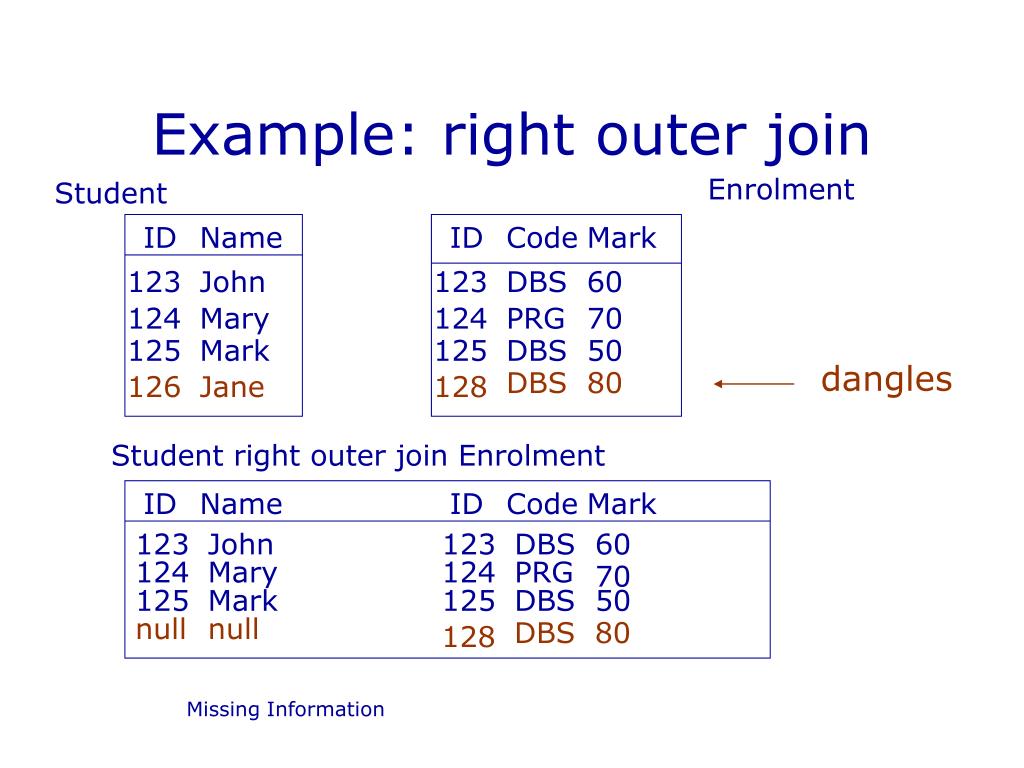 Example: right outer join

Student

| ID | Name |
|---|---|
| 123 | John |
| 124 | Mary |
| 125 | Mark |
| 126 | Jane |

Enrolment

| ID | Code | Mark |
|---|---|---|
| 123 | DBS | 60 |
| 124 | PRG | 70 |
| 125 | DBS | 50 |
| 128 | DBS | 80 |

dangles

Student right outer join Enrolment

| ID | Name | ID | Code | Mark |
|---|---|---|---|---|
| 123 | John | 123 | DBS | 60 |
| 124 | Mary | 124 | PRG | 70 |
| 125 | Mark | 125 | DBS | 50 |
| null | null | 128 | DBS | 80 |

Missing Information